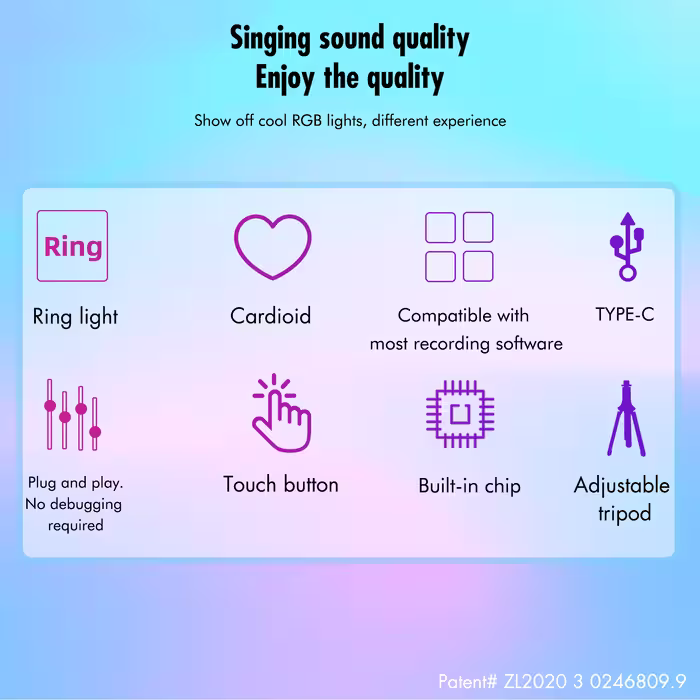 Singing sound quality
Enjoy the quality

Show off cool RGB lights, different experience

Ring

Ring light

Cardioid

Compatible with most recording software

TYPE-C

Plug and play. No debugging required

Touch button

Built-in chip

Adjustable tripod

Patent# ZL2020 3 0246809.9